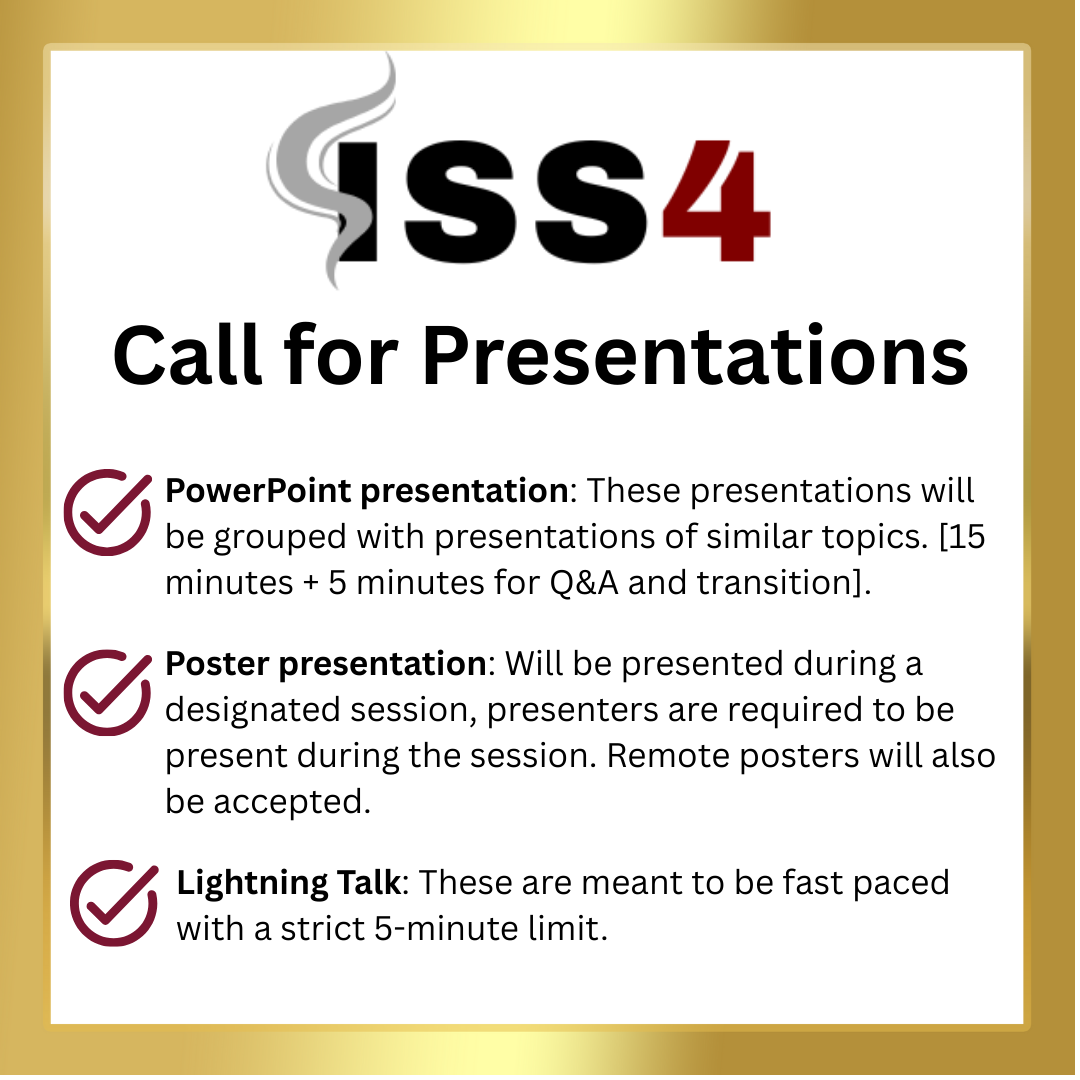 ISS4

Call for Presentations

PowerPoint presentation: These presentations will be grouped with presentations of similar topics. [15 minutes + 5 minutes for Q&A and transition].

Poster presentation: Will be presented during a designated session, presenters are required to be present during the session. Remote posters will also be accepted.

Lightning Talk: These are meant to be fast paced with a strict 5-minute limit.